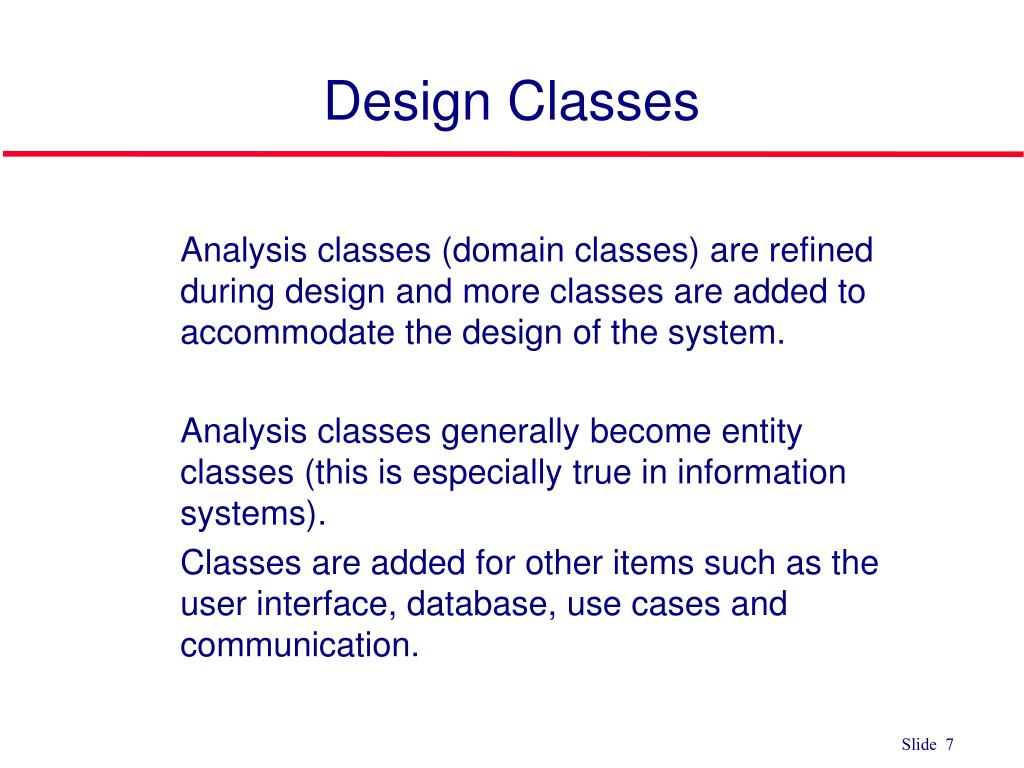 Design Classes

Analysis classes (domain classes) are refined during design and more classes are added to accommodate the design of the system.

Analysis classes generally become entity classes (this is especially true in information systems).

Classes are added for other items such as the user interface, database, use cases and communication.

Slide 7